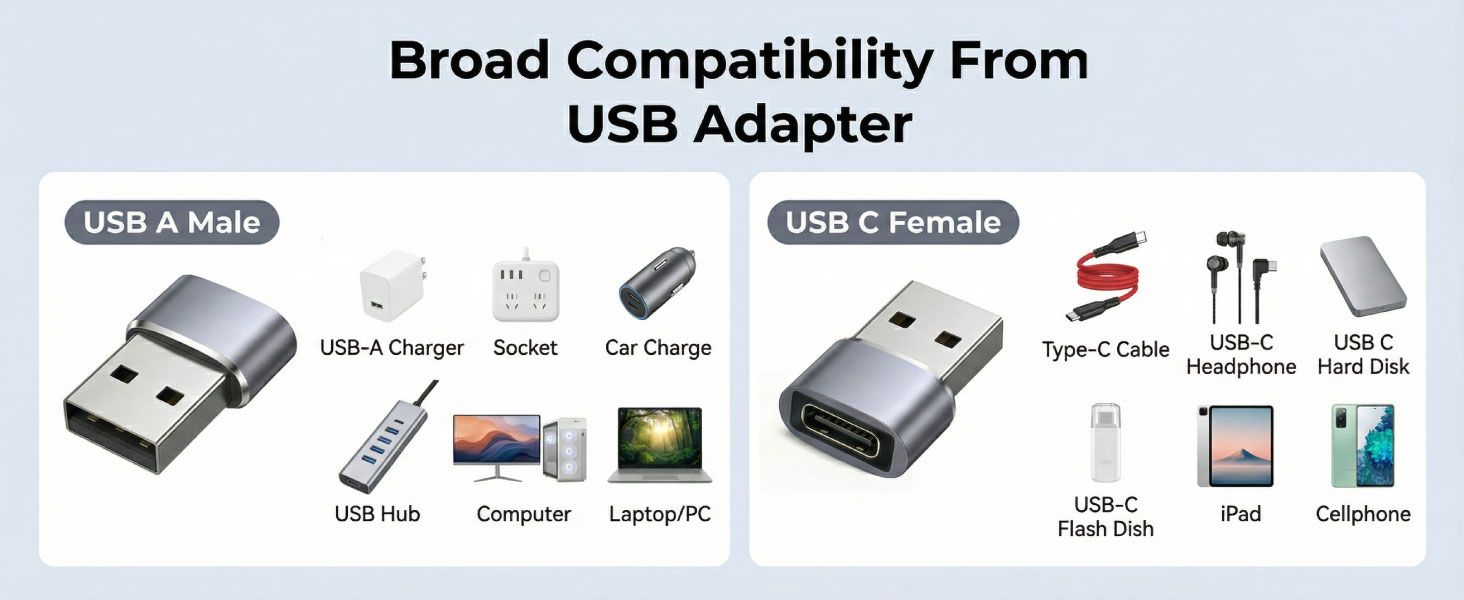 Broad Compatibility From USB Adapter

USB A Male

USB-A Charger

Socket

Car Charge

USB Hub

Computer

Laptop/PC

USB C Female

Type-C Cable

USB-C Headphone

USB C Hard Disk

USB-C Flash Dish

iPad

Cellphone